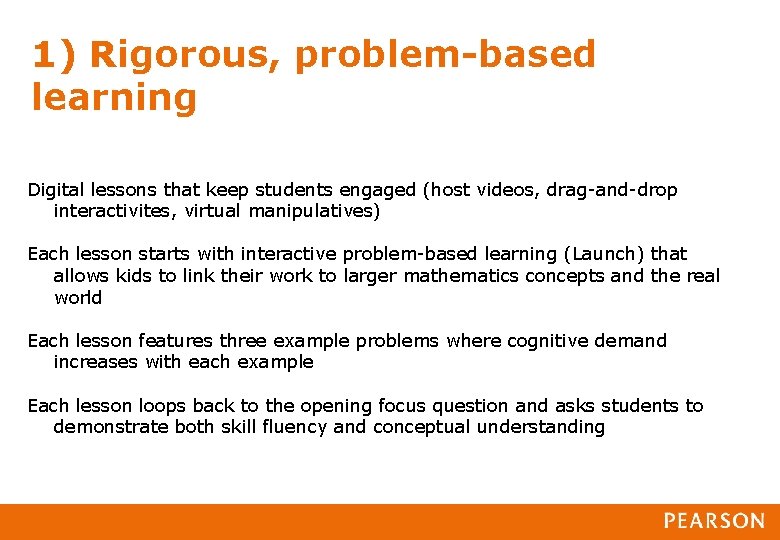 1) Rigorous, problem-based learning

Digital lessons that keep students engaged (host videos, drag-and-drop interactivites, virtual manipulatives)

Each lesson starts with interactive problem-based learning (Launch) that allows kids to link their work to larger mathematics concepts and the real world

Each lesson features three example problems where cognitive demand increases with each example

Each lesson loops back to the opening focus question and asks students to demonstrate both skill fluency and conceptual understanding

PEARSON